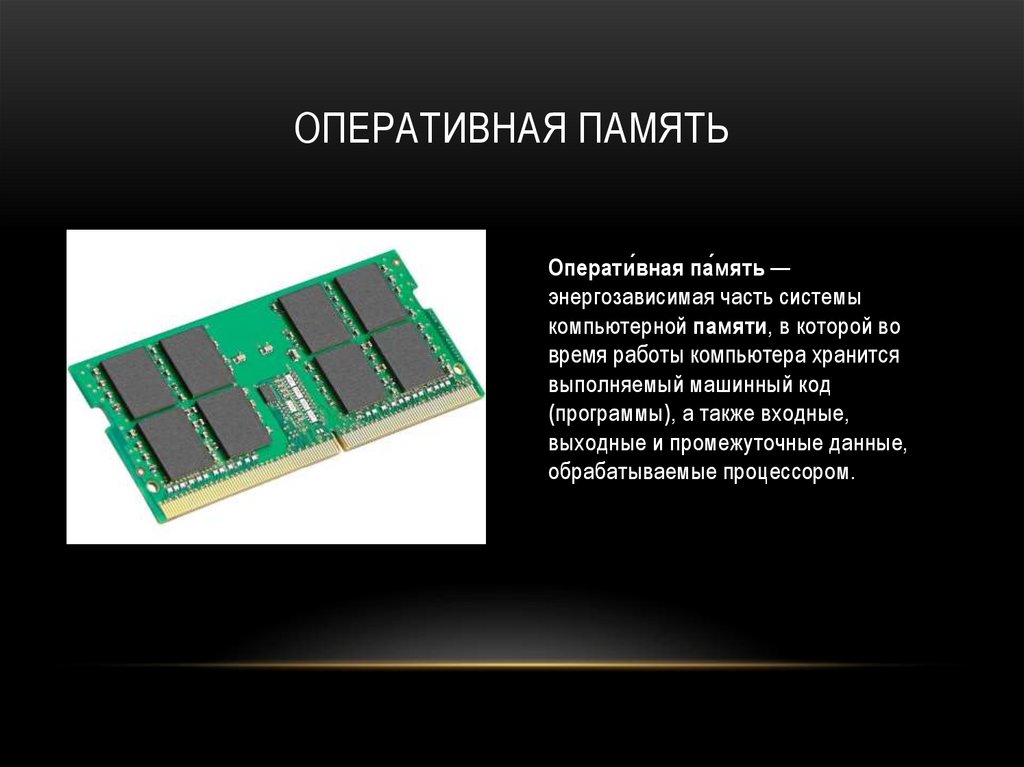 ОПЕРАТИВНАЯ ПАМЯТЬ

Операти́вная па́мять — энергозависимая часть системы компьютерной памяти, в которой во время работы компьютера хранится выполняемый машинный код (программы), а также входные, выходные и промежуточные данные, обрабатываемые процессором.